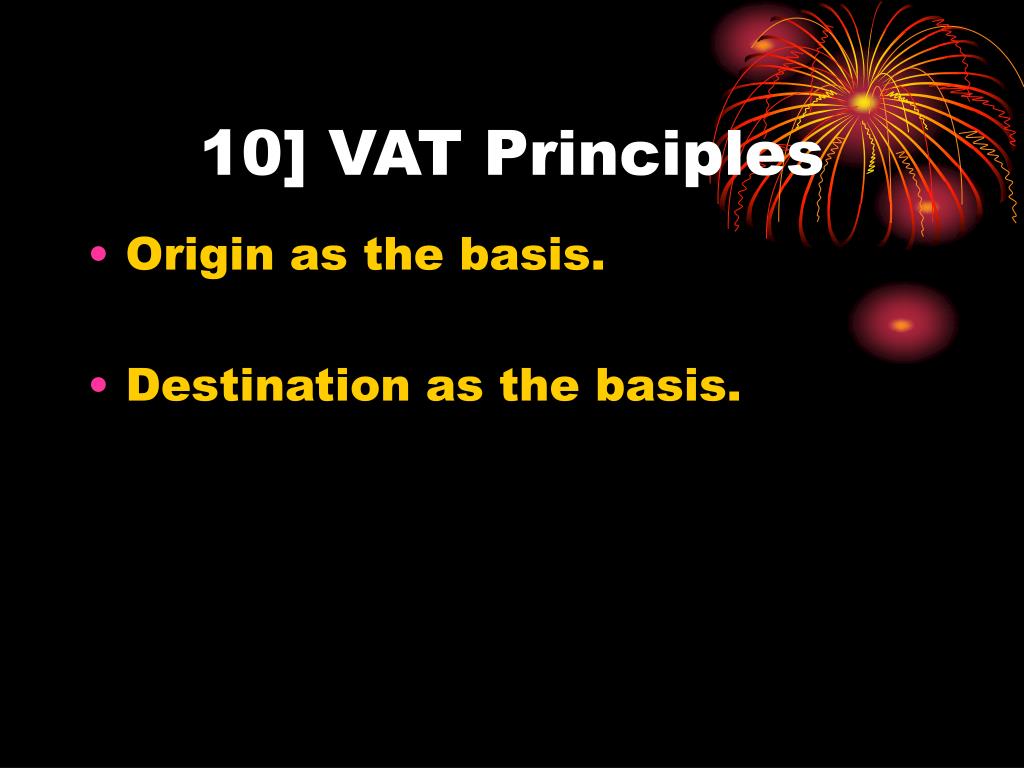 10] VAT Principles

• Origin as the basis.

• Destination as the basis.